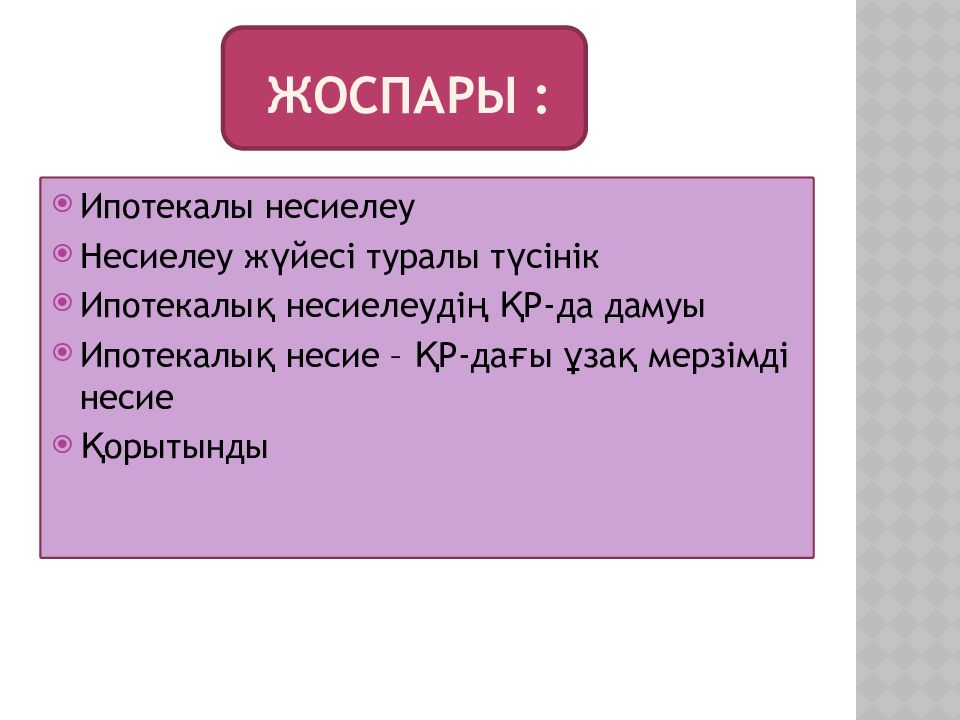 ЖОСПАРЫ :

Ипотекалы несиелеу
Несиелеу жүйесі туралы түсінік
Ипотекалық несиелеудің ҚР-да дамуы
Ипотекалық несие – ҚР-дағы ұзақ мерзімді несие
Қорытынды